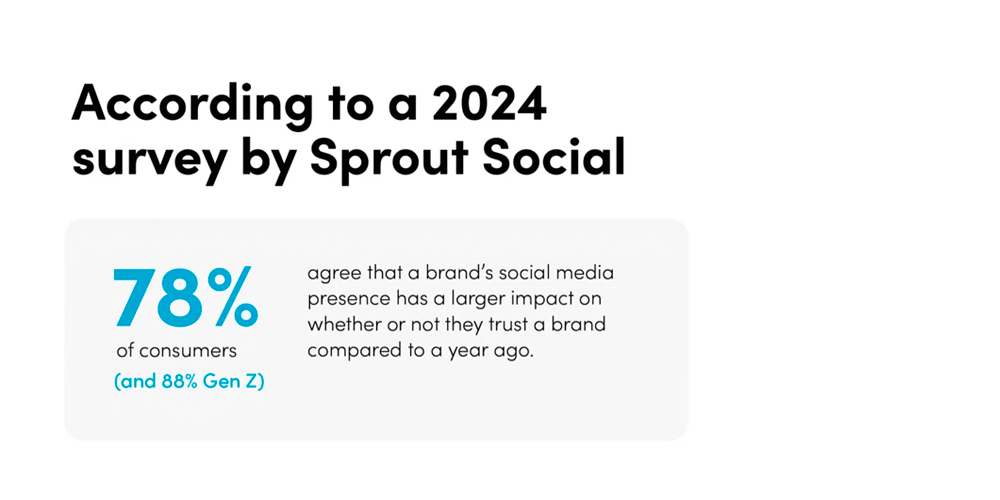 According to a 2024 survey by Sprout Social

78%
of consumers
(and 88% Gen Z)

agree that a brand's social media presence has a larger impact on whether or not they trust a brand compared to a year ago.